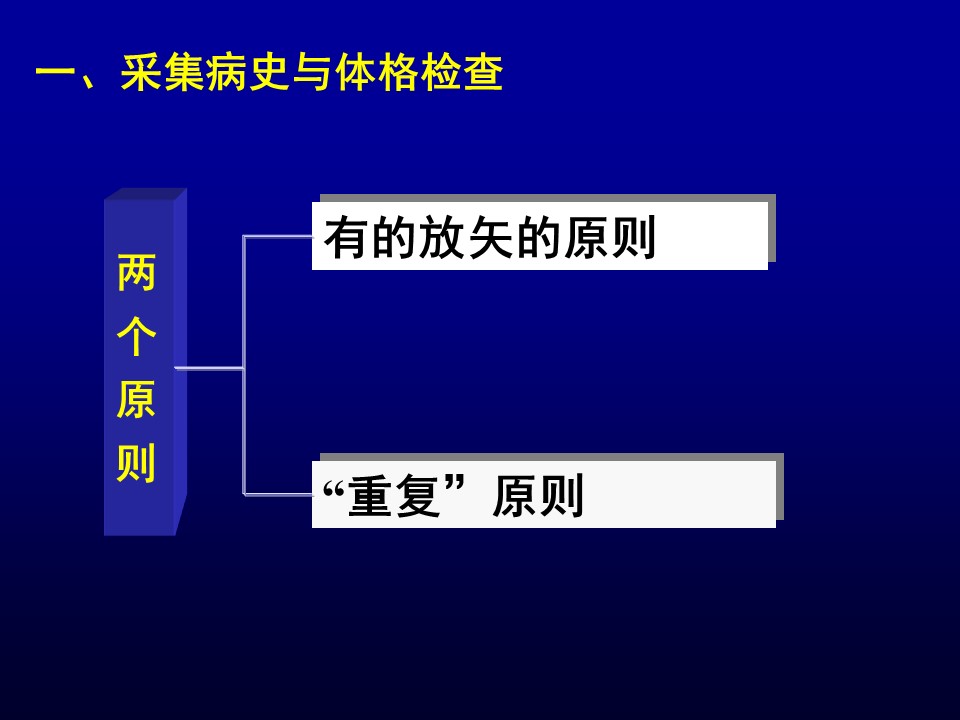 一、采集病史与体格检查

两个原则

有的放矢的原则

“重复”原则